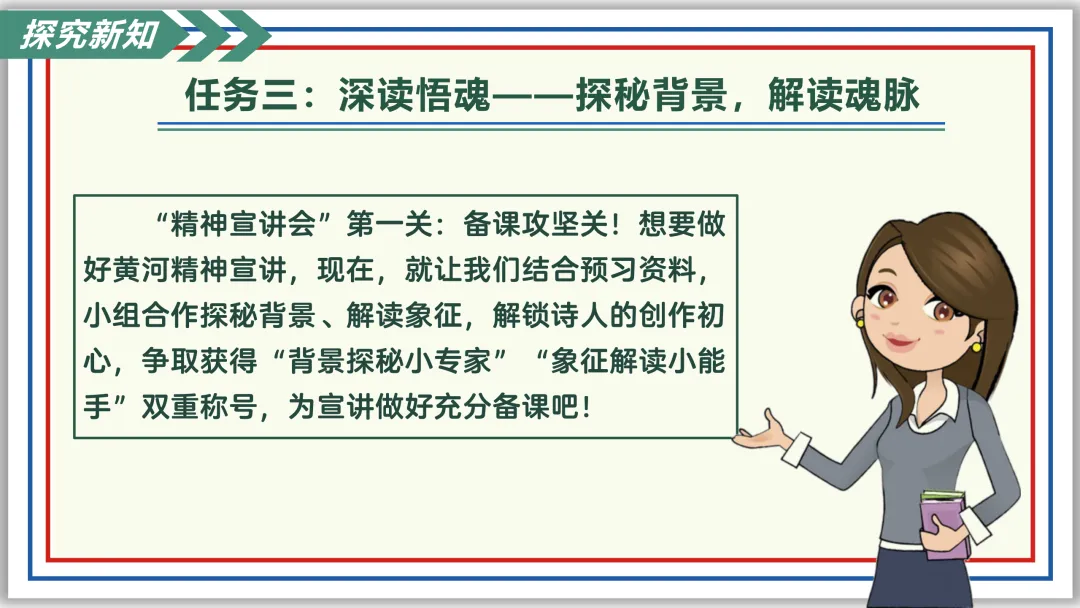 探究新知

任务三：深读悟魂——探秘背景，解读魂脉

“精神宣讲会”第一关：备课攻坚关！想要做好黄河精神宣讲，现在，就让我们结合预习资料，小组合作探秘背景、解读象征，解锁诗人的创作初心，争取获得“背景探秘小专家”“象征解读小能手”双重称号，为宣讲做好充分备课吧！